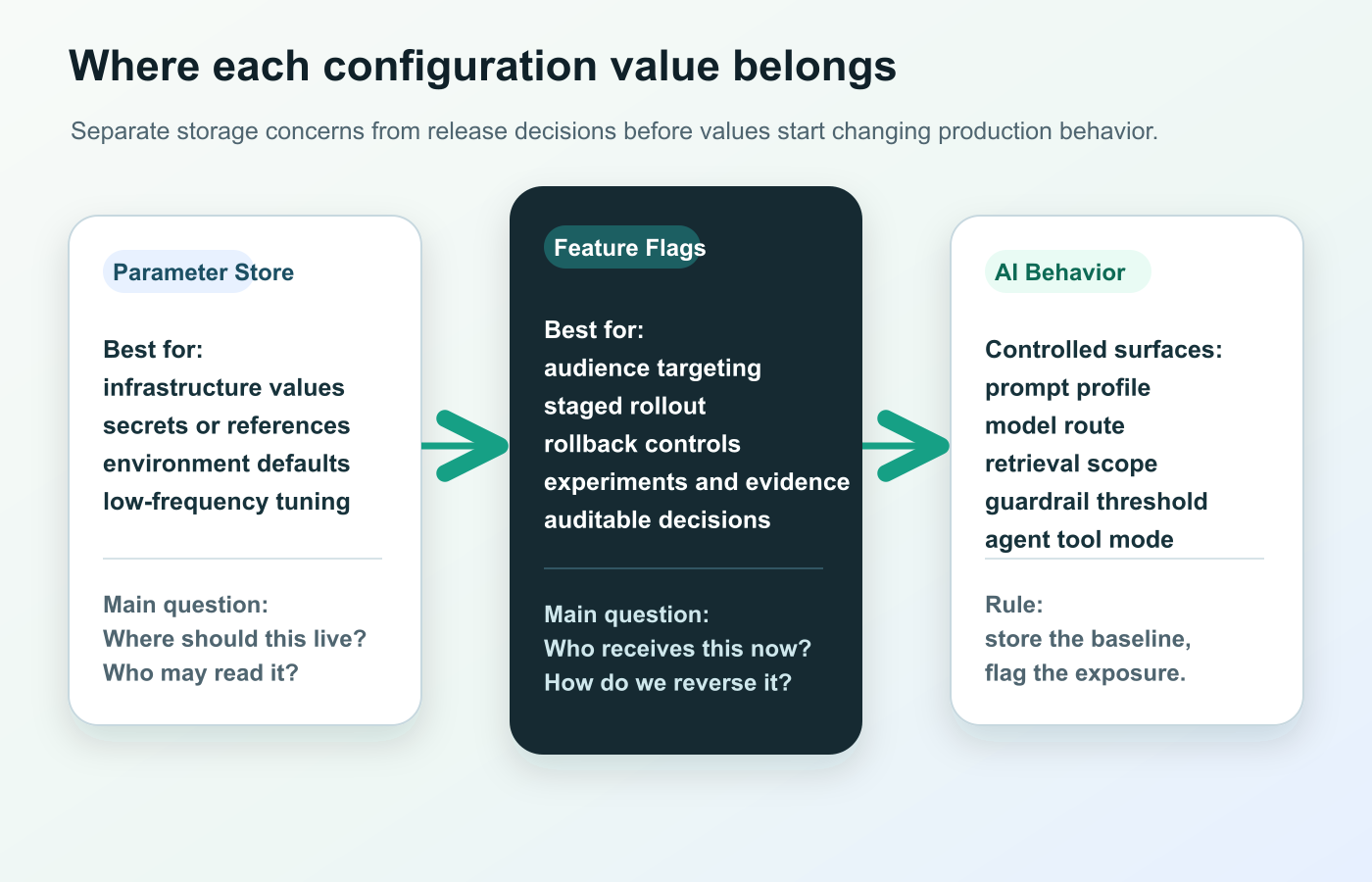 Where each configuration value belongs

Separate storage concerns from release decisions before values start changing production behavior.

Parameter Store

Best for:
infrastructure values
secrets or references
environment defaults
low-frequency tuning

Main question:
Where should this live?
Who may read it?

Feature Flags

Best for:
audience targeting
staged rollout
rollback controls
experiments and evidence
auditable decisions

Main question:
Who receives this now?
How do we reverse it?

AI Behavior

Controlled surfaces:
prompt profile
model route
retrieval scope
guardrail threshold
agent tool mode

Rule:
store the baseline,
flag the exposure.